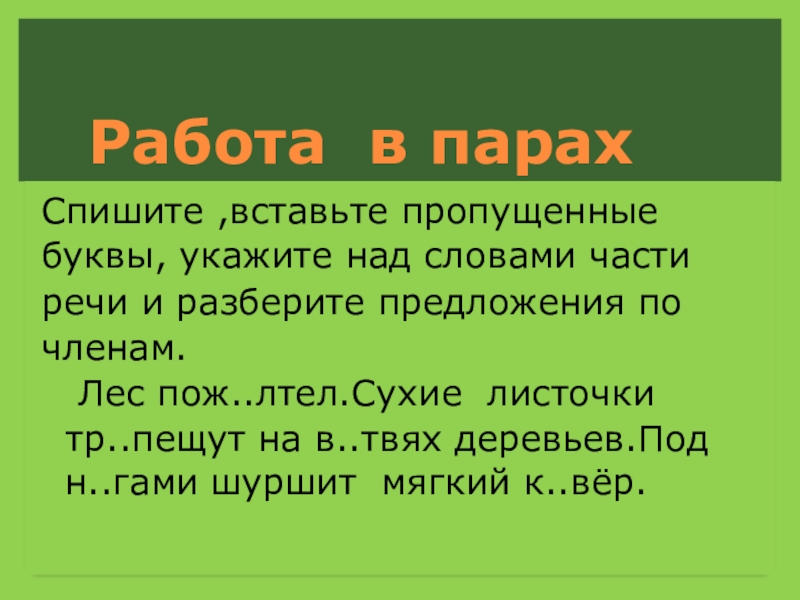 Работа в парах

Спишите ,вставьте пропущенные буквы, укажите над словами части речи и разберите предложения по членам.

Лес пож..лтел.Сухие листочки тр..пещут на в..твях деревьев.Под н..гами шуршит мягкий к..вёр.